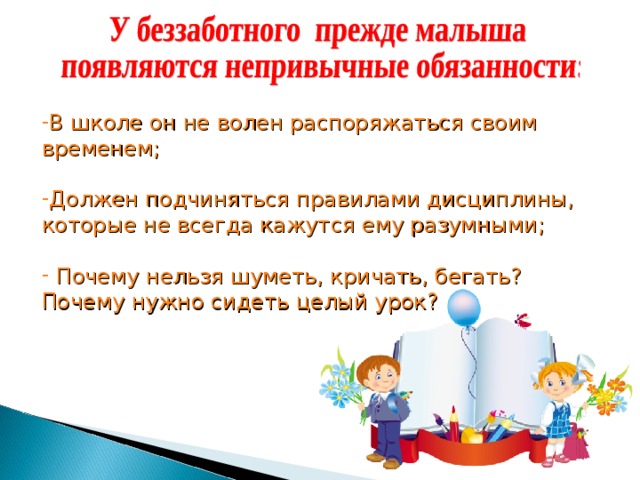 У беззаботного прежде малыша появляются непривычные обязанности:

-В школе он не волен распоряжаться своим временем;

-Должен подчиняться правилами дисциплины, которые не всегда кажутся ему разумными;

- Почему нельзя шуметь, кричать, бегать? Почему нужно сидеть целый урок?